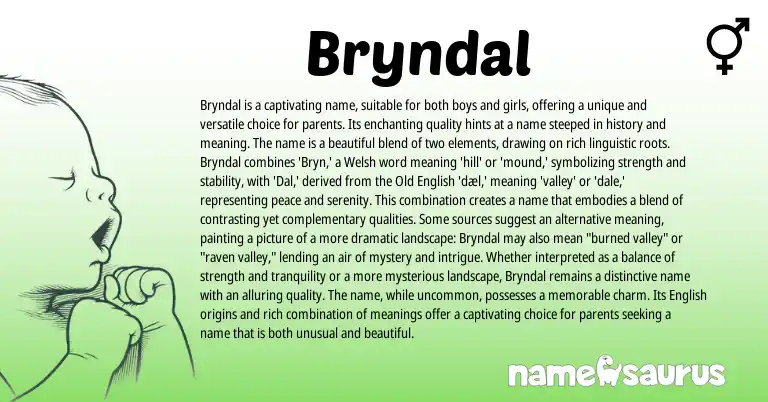 Bryndal

Bryndal is a captivating name, suitable for both boys and girls, offering a unique and versatile choice for parents. Its enchanting quality hints at a name steeped in history and meaning. The name is a beautiful blend of two elements, drawing on rich linguistic roots. Bryndal combines 'Bryn,' a Welsh word meaning 'hill' or 'mound,' symbolizing strength and stability, with 'Dal,' derived from the Old English 'dæl,' meaning 'valley' or 'dale,' representing peace and serenity. This combination creates a name that embodies a blend of contrasting yet complementary qualities. Some sources suggest an alternative meaning, painting a picture of a more dramatic landscape: Bryndal may also mean "burned valley" or "raven valley," lending an air of mystery and intrigue. Whether interpreted as a balance of strength and tranquility or a more mysterious landscape, Bryndal remains a distinctive name with an alluring quality. The name, while uncommon, possesses a memorable charm. Its English origins and rich combination of meanings offer a captivating choice for parents seeking a name that is both unusual and beautiful.

namesaurus